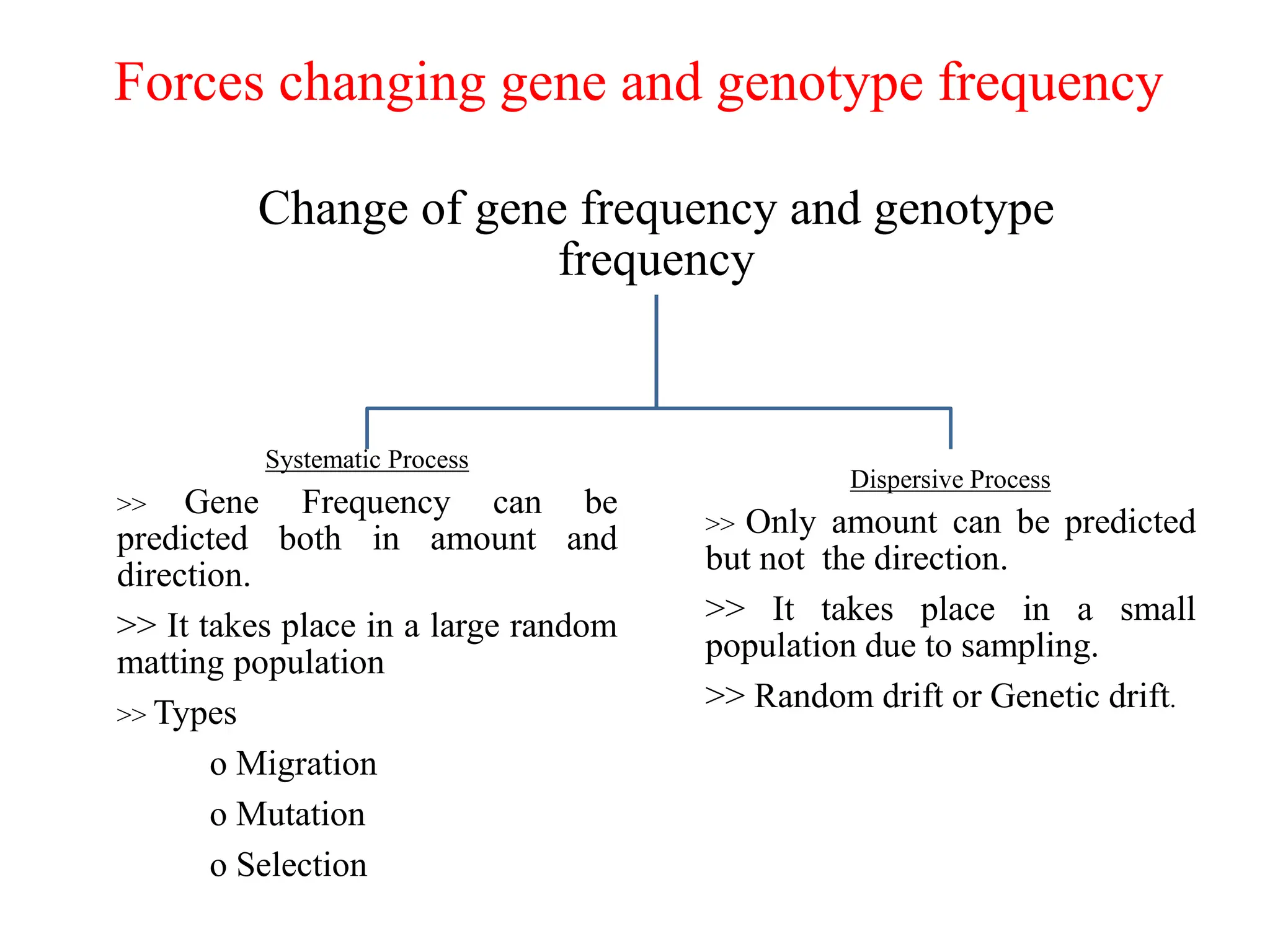 Forces changing gene and genotype frequency

Change of gene frequency and genotype frequency

Systematic Process

>> Gene Frequency can be predicted both in amount and direction.

>> It takes place in a large random matting population

>> Types

o Migration

o Mutation

o Selection

Dispersive Process

>> Only amount can be predicted but not the direction.

>> It takes place in a small population due to sampling.

>> Random drift or Genetic drift.